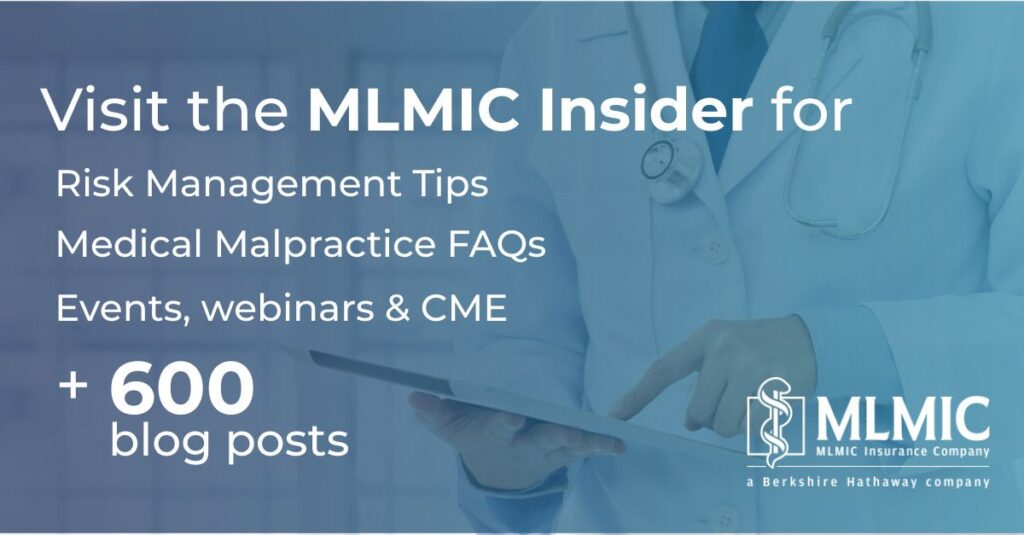 Visit the MLMIC Insider for

Risk Management Tips

Medical Malpractice FAQs

Events, webinars & CME

+ 600 blog posts

MLMIC
MLMIC Insurance Company
a Berkshire Hathaway company